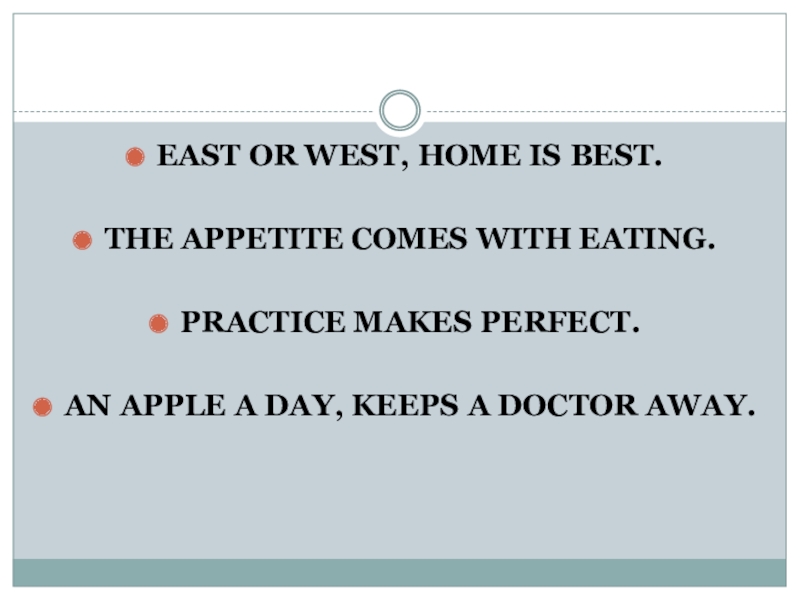 EAST OR WEST, HOME IS BEST.

THE APPETITE COMES WITH EATING.

PRACTICE MAKES PERFECT.

AN APPLE A DAY, KEEPS A DOCTOR AWAY.